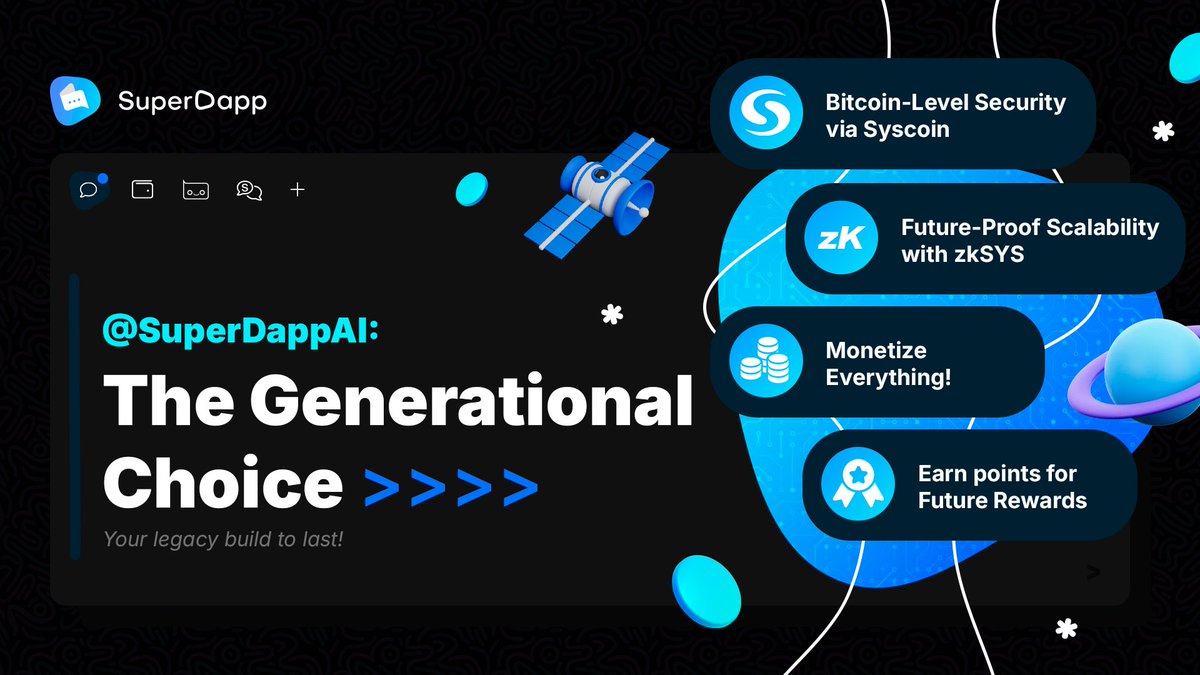 SuperDapp

@SuperDappAI:
The Generational Choice >>>>
Your legacy build to last!

Bitcoin-Level Security via Syscoin

zK

Future-Proof Scalability with zkSYS

Monetize Everything!

Earn points for Future Rewards